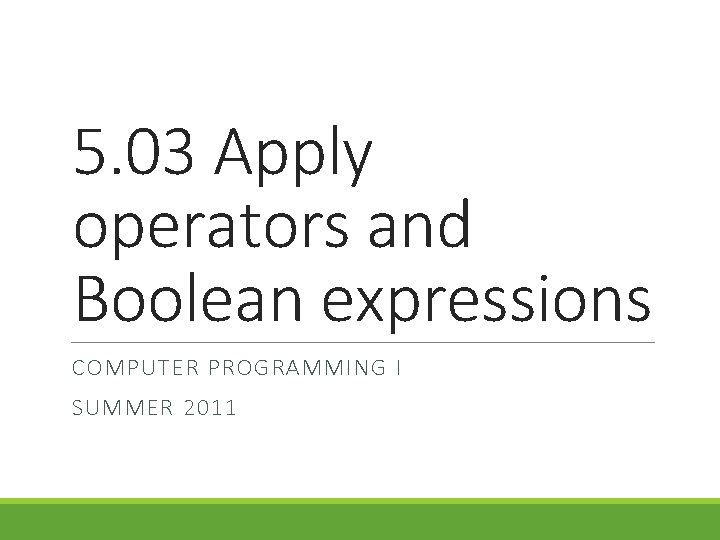 5.03 Apply operators and Boolean expressions

COMPUTER PROGRAMMING I

SUMMER 2011